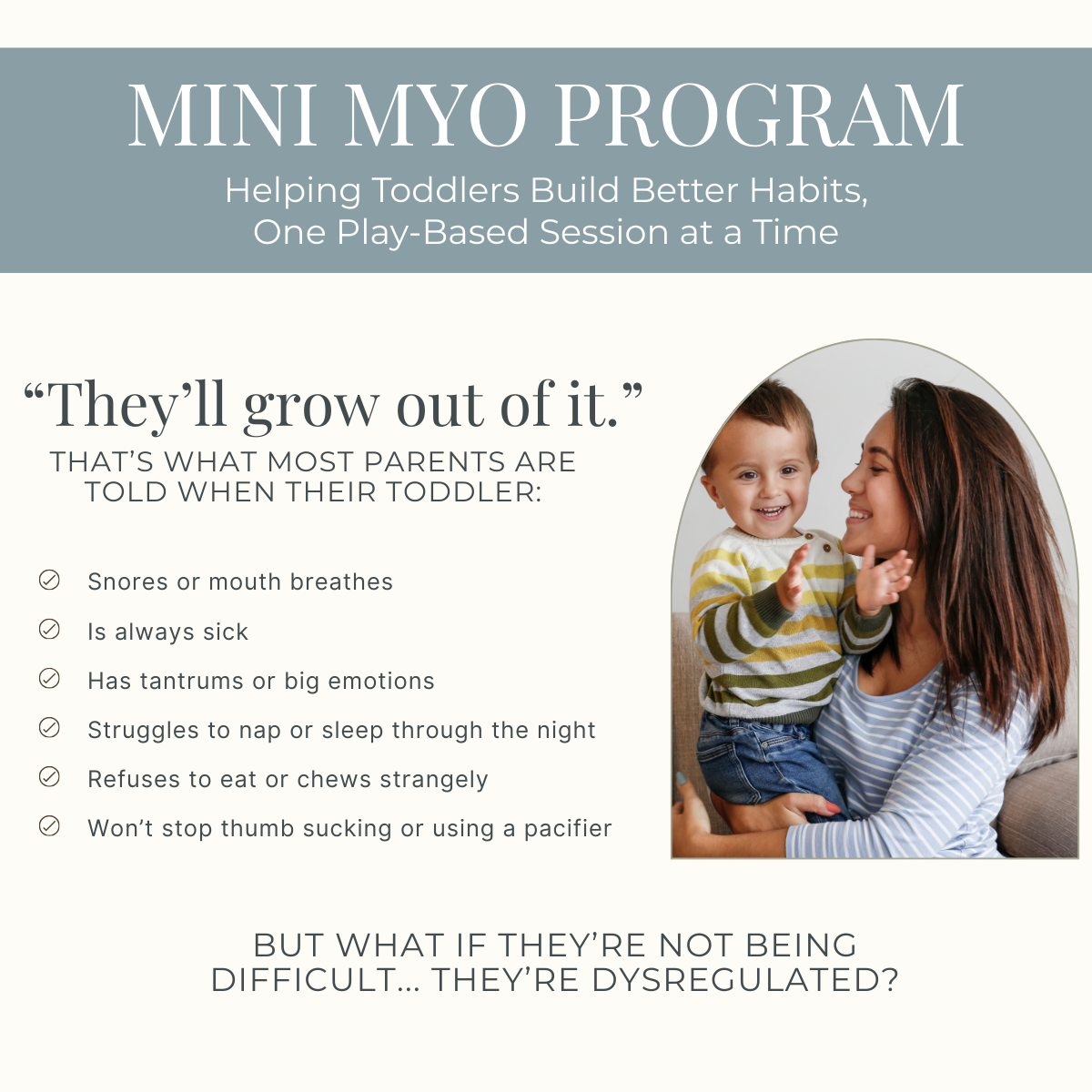 MINI MYO PROGRAM

Helping Toddlers Build Better Habits, One Play-Based Session at a Time

“They’ll grow out of it.”

THAT’S WHAT MOST PARENTS ARE TOLD WHEN THEIR TODDLER:

Snores or mouth breathes

Is always sick

Has tantrums or big emotions

Struggles to nap or sleep through the night

Refuses to eat or chews strangely

Won’t stop thumb sucking or using a pacifier

BUT WHAT IF THEY’RE NOT BEING DIFFICULT... THEY’RE DYSREGULATED?